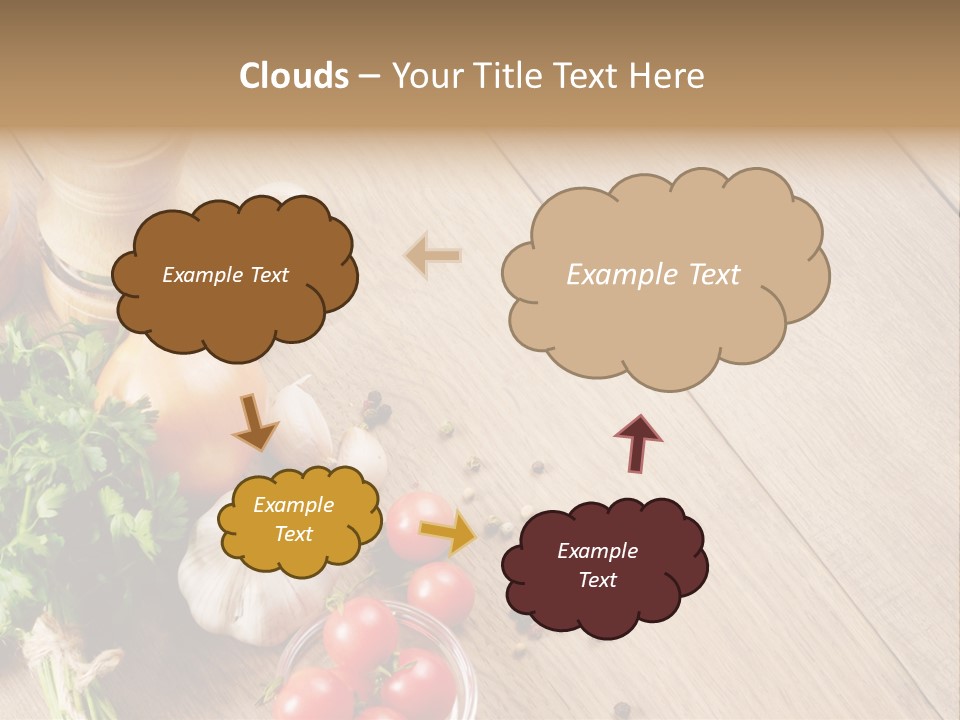 Clouds – Your Title Text Here

Example Text

Example Text

Example Text

Example Text